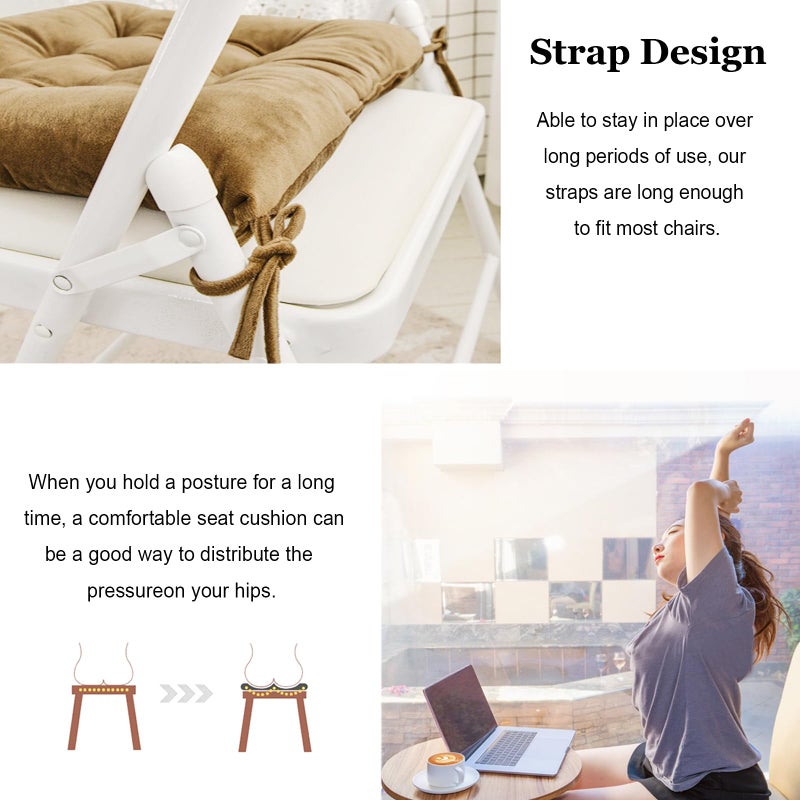 Strap Design

Able to stay in place over long periods of use, our straps are long enough to fit most chairs.

When you hold a posture for a long time, a comfortable seat cushion can be a good way to distribute the pressureon your hips.